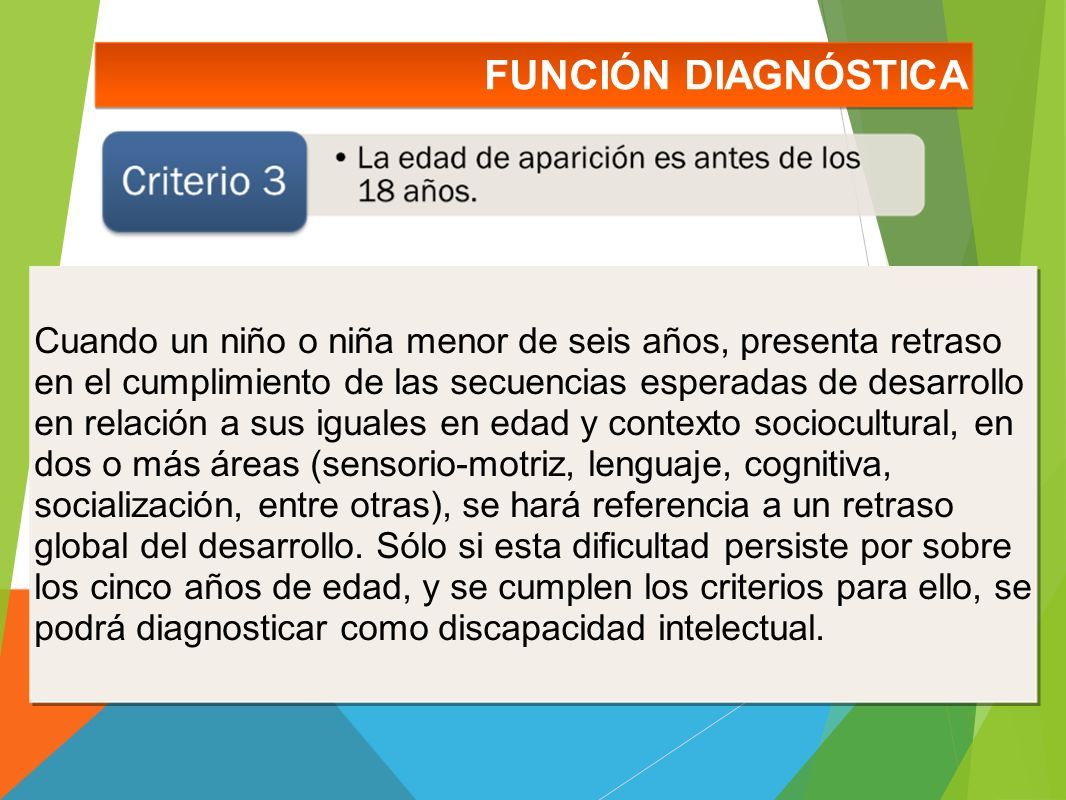 FUNCIÓN DIAGNÓSTICA

Criterio 3

• La edad de aparición es antes de los 18 años.

Cuando un niño o niña menor de seis años, presenta retraso en el cumplimiento de las secuencias esperadas de desarrollo en relación a sus iguales en edad y contexto sociocultural, en dos o más áreas (sensorio-motriz, lenguaje, cognitiva, socialización, entre otras), se hará referencia a un retraso global del desarrollo. Sólo si esta dificultad persiste por sobre los cinco años de edad, y se cumplen los criterios para ello, se podrá diagnosticar como discapacidad intelectual.